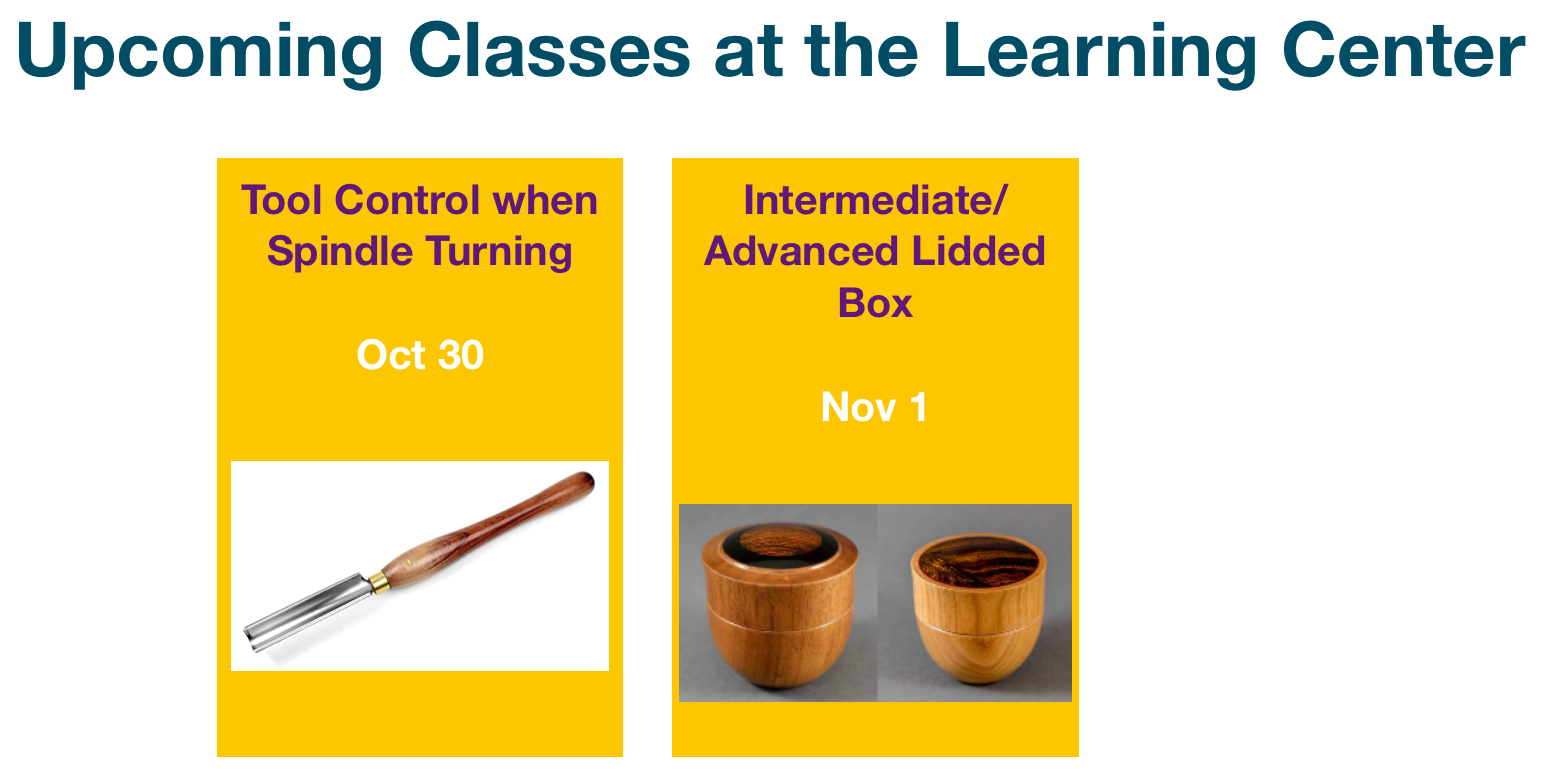 Upcoming Classes at the Learning Center

Tool Control when Spindle Turning

Oct 30

Intermediate/ Advanced Lidded Box

Nov 1